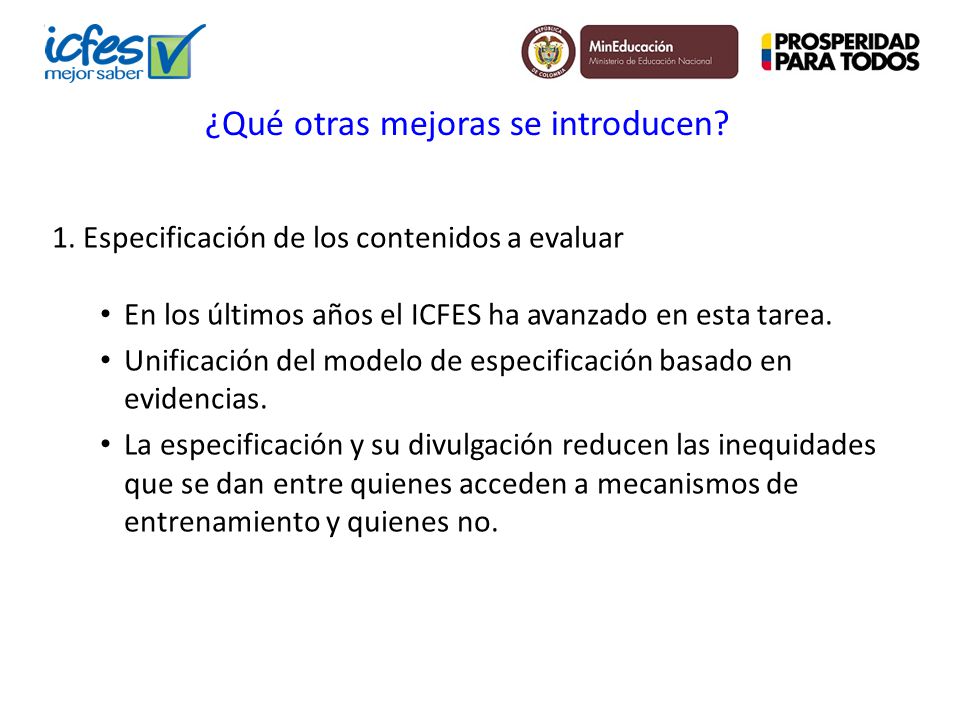 icfes
mejor saber

REPÚBLICA DE COLOMBIA
MinEducación
Ministerio de Educación Nacional

PROSPERIDAD PARA TODOS

¿Qué otras mejoras se introducen?

1. Especificación de los contenidos a evaluar

• En los últimos años el ICFES ha avanzado en esta tarea.
• Unificación del modelo de especificación basado en evidencias.
• La especificación y su divulgación reducen las inequidades que se dan entre quienes acceden a mecanismos de entrenamiento y quienes no.